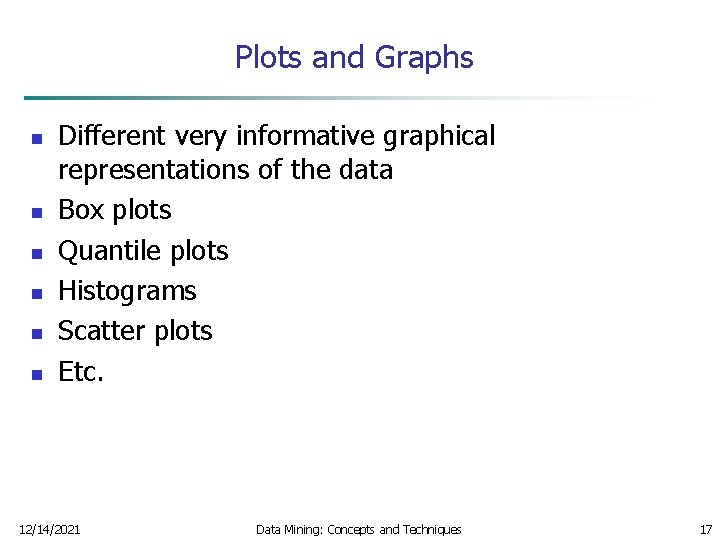 Plots and Graphs

- Different very informative graphical representations of the data
- Box plots
- Quantile plots
- Histograms
- Scatter plots
- Etc.

12/14/2021 Data Mining: Concepts and Techniques 17